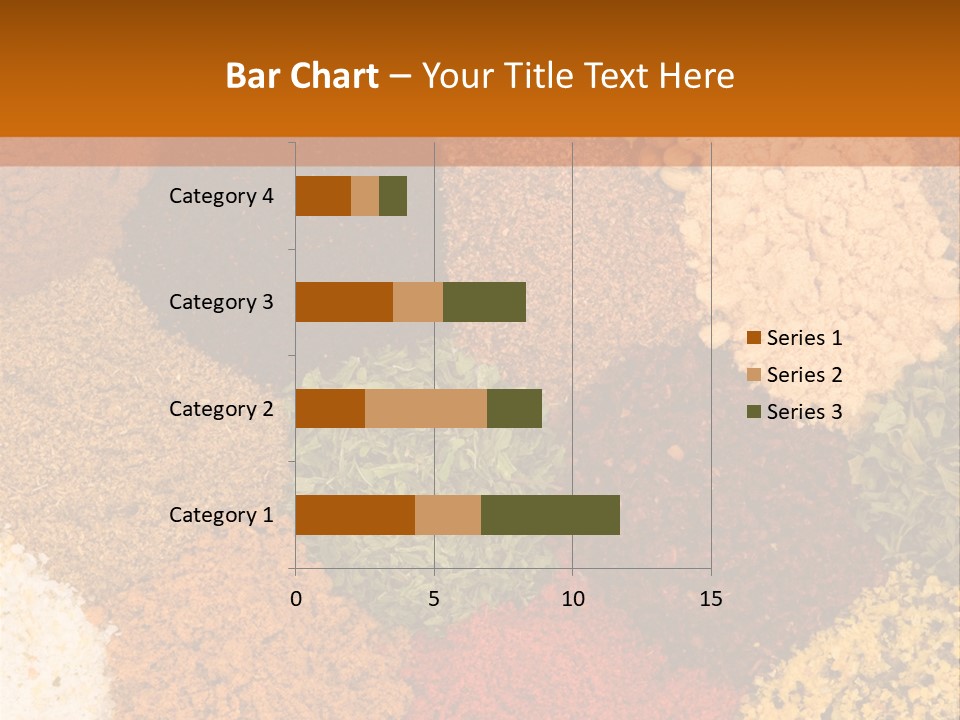 Bar Chart – Your Title Text Here

Category 4
Category 3
Category 2
Category 1

0
5
10
15

Series 1
Series 2
Series 3